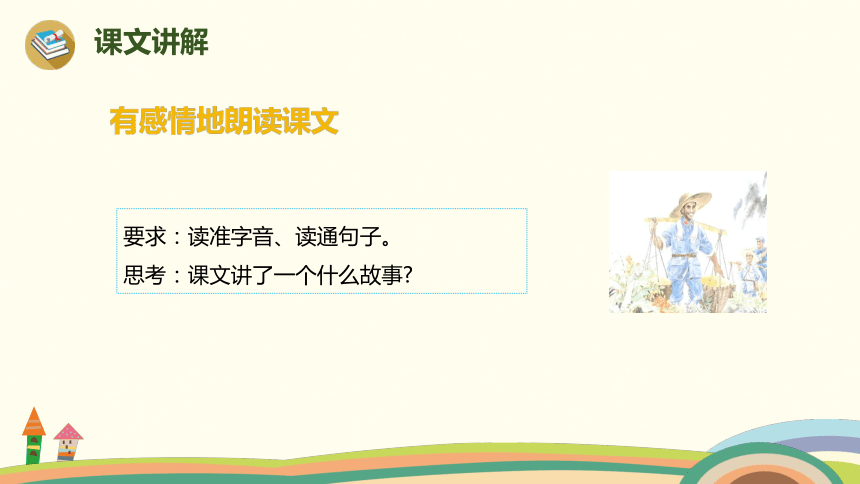 课文讲解

有感情地朗读课文

要求：读准字音、读通句子。
思考：课文讲了一个什么故事?